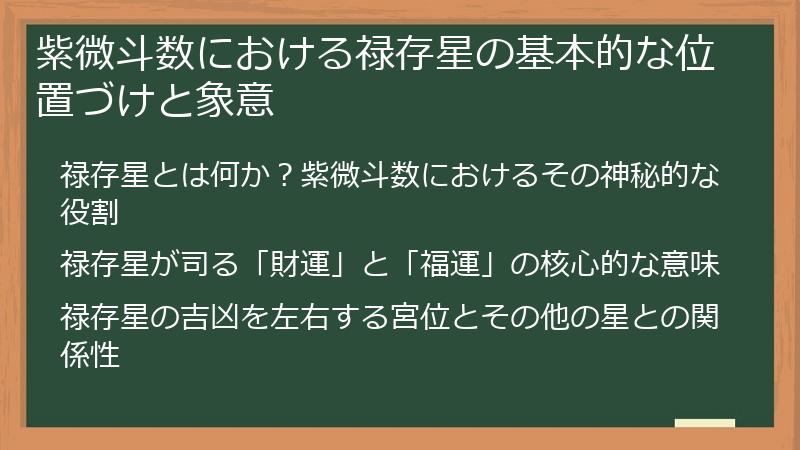 紫微斗数における禄存星の基本的な位置づけと象意

禄存星とは何か？紫微斗数におけるその神秘的な役割

禄存星が司る「財運」と「福運」の核心的な意味

禄存星の吉凶を左右する宮位とその他の星との関係性